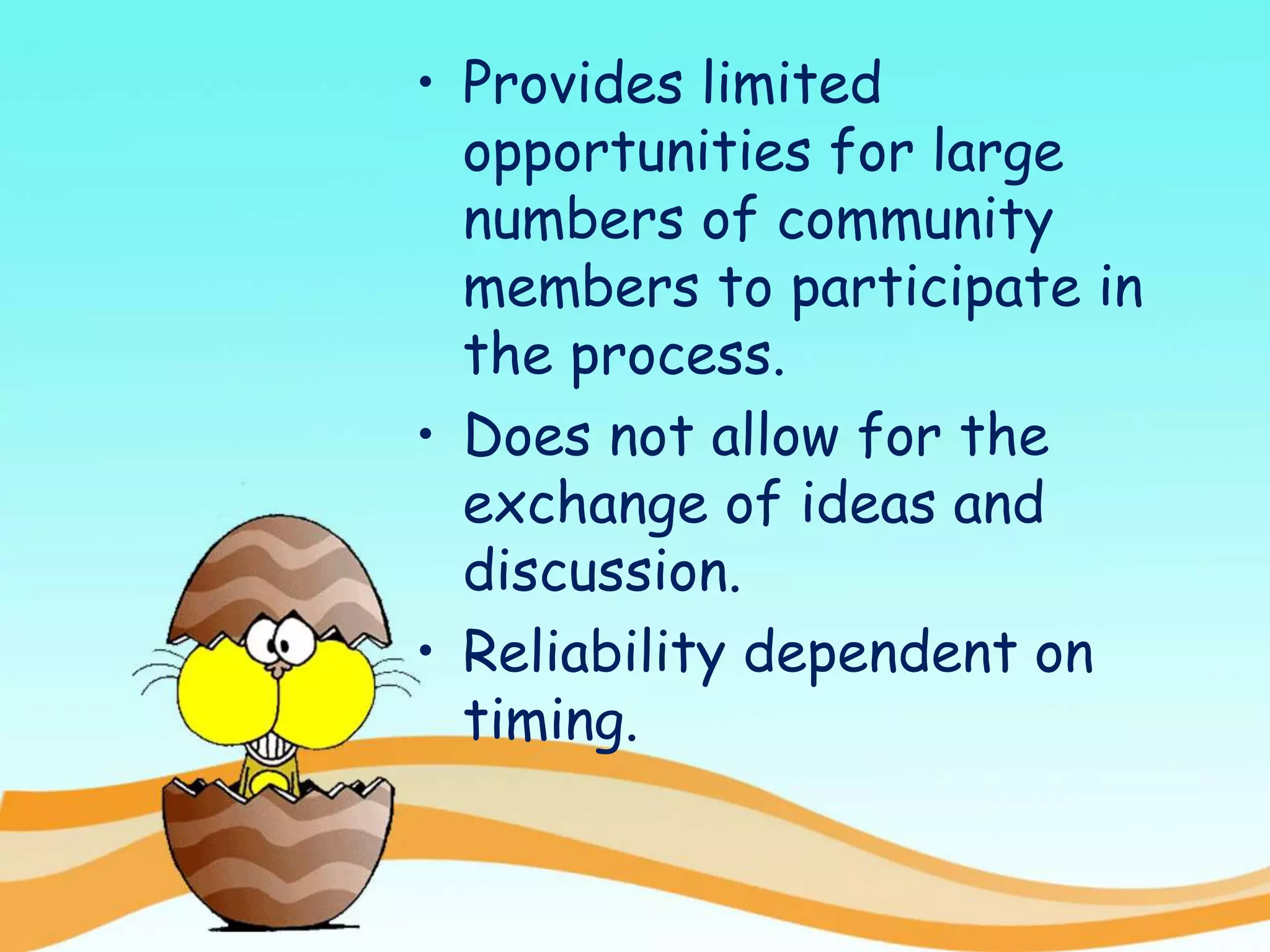 • Provides limited opportunities for large numbers of community members to participate in the process.

• Does not allow for the exchange of ideas and discussion.

• Reliability dependent on timing.